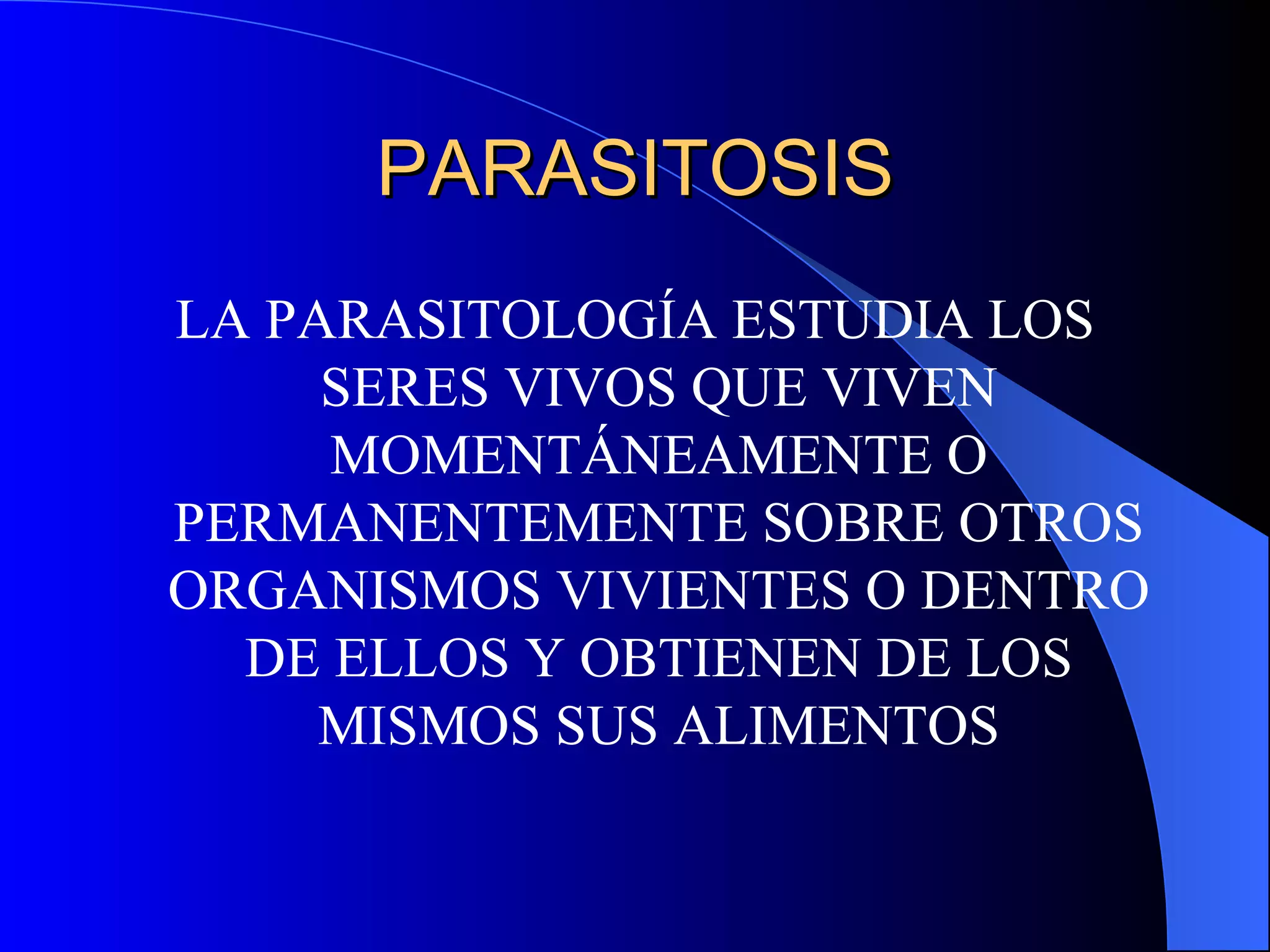 PARASITOSIS

LA PARASITOLOGÍA ESTUDIA LOS SERES VIVOS QUE VIVEN MOMENTÁNEAMENTE O PERMANENTEMENTE SOBRE OTROS ORGANISMOS VIVIENTES O DENTRO DE ELLOS Y OBTIENEN DE LOS MISMOS SUS ALIMENTOS